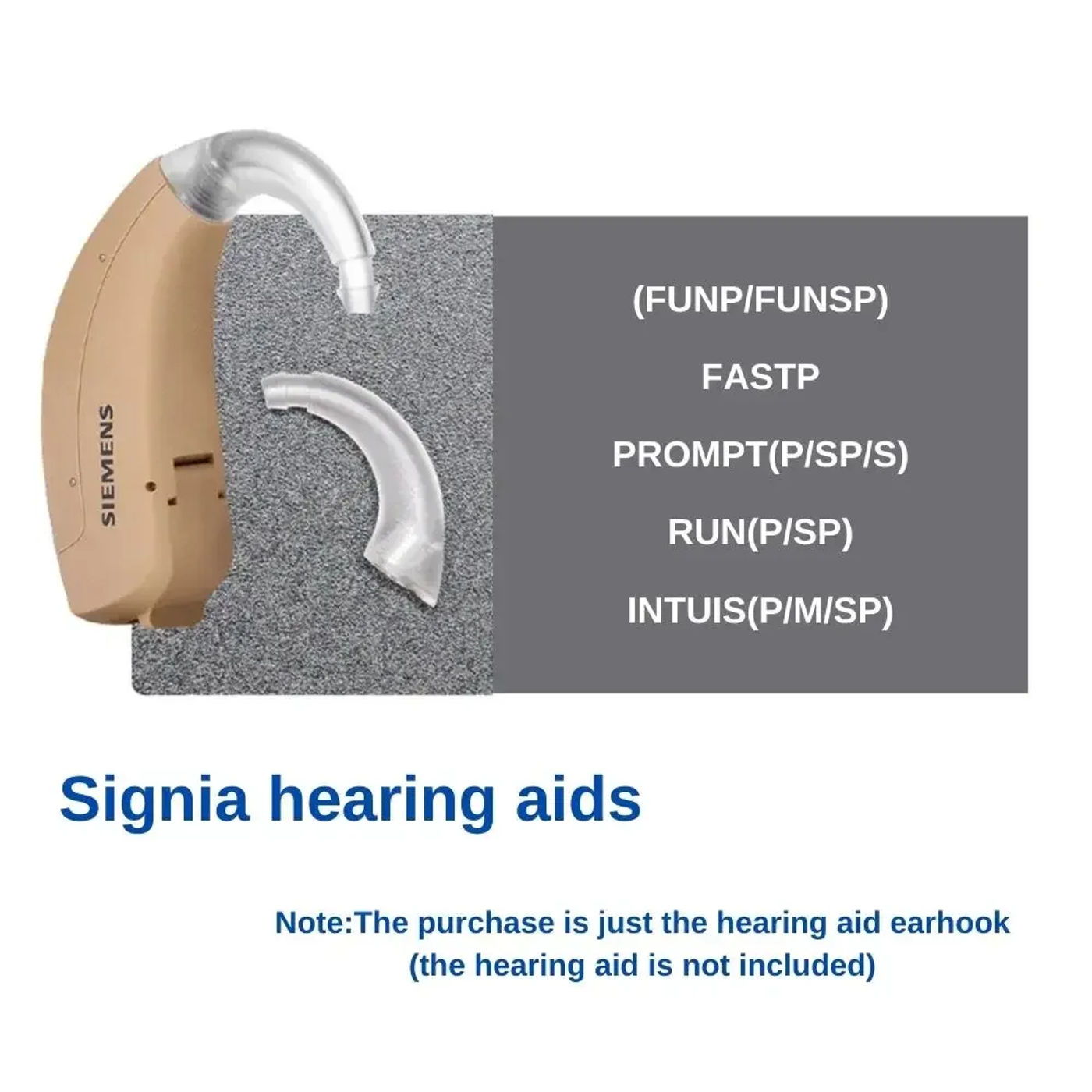 SIEMENS

(FUNP/FUNSP)

FASTP

PROMPT(P/SP/S)

RUN(P/SP)

INTUIS(P/M/SP)

Signia hearing aids

Note:The purchase is just the hearing aid earhook (the hearing aid is not included)